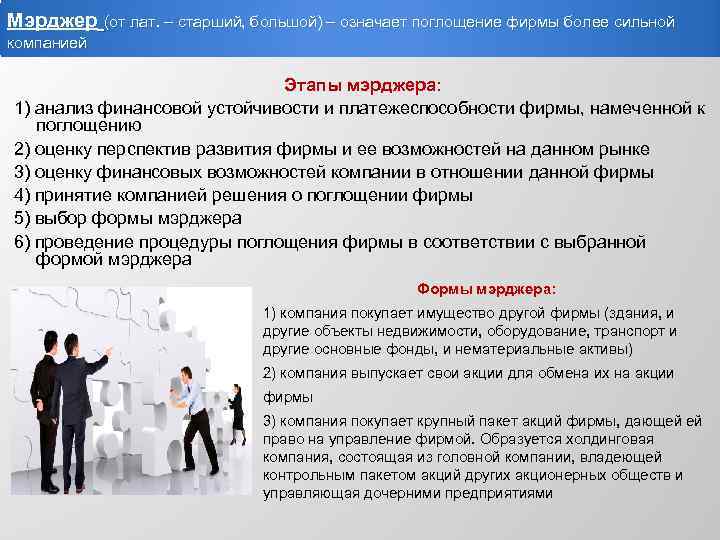 Мэрджер (от лат. – старший, большой) – означает поглощение фирмы более сильной компанией

Этапы мэрджера:

1) анализ финансовой устойчивости и платежеспособности фирмы, намеченной к поглощению

2) оценку перспектив развития фирмы и ее возможностей на данном рынке

3) оценку финансовых возможностей компании в отношении данной фирмы

4) принятие компанией решения о поглощении фирмы

5) выбор формы мэрджера

6) проведение процедуры поглощения фирмы в соответствии с выбранной формой мэрджера

Формы мэрджера:

1) компания покупает имущество другой фирмы (здания, и другие объекты недвижимости, оборудование, транспорт и другие основные фонды, и нематериальные активы)

2) компания выпускает свои акции для обмена их на акции фирмы

3) компания покупает крупный пакет акций фирмы, дающей ей право на управление фирмой. Образуется холдинговая компания, состоящая из головной компании, владеющей контрольным пакетом акций других акционерных обществ и управляющая дочерними предприятиями